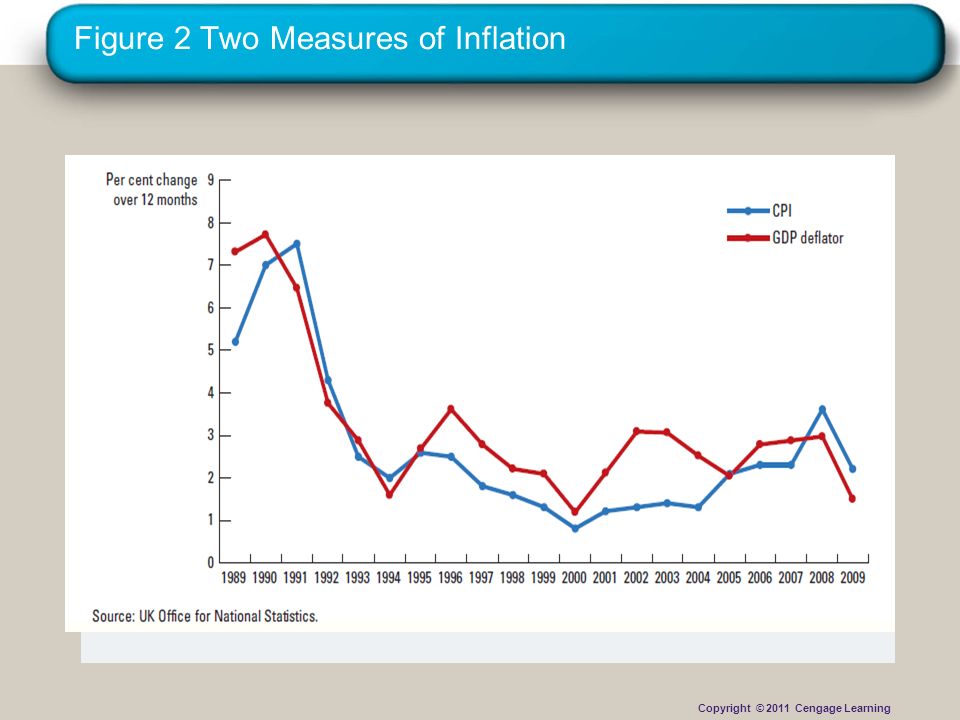 Figure 2 Two Measures of Inflation

Per cent change over 12 months

9
8
7
6
5
4
3
2
1
0

CPI
GDP deflator

1989 1990 1991 1992 1993 1994 1995 1996 1997 1998 1999 2000 2001 2002 2003 2004 2005 2006 2007 2008 2009

Source: UK Office for National Statistics.

Copyright © 2011 Cengage Learning